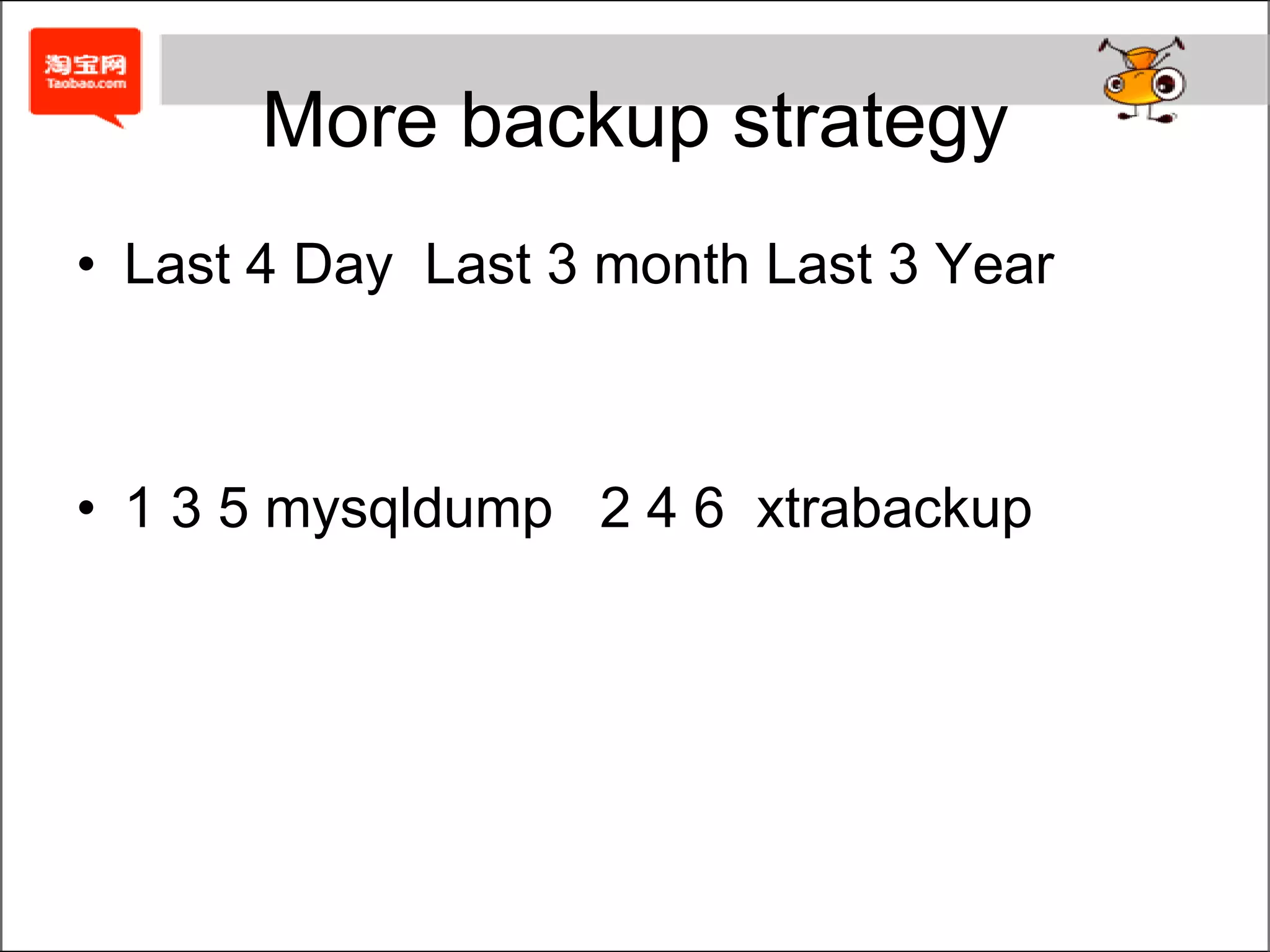 淘宝网
Taobao.com

More backup strategy

• Last 4 Day Last 3 month Last 3 Year

• 1 3 5 mysqldump 2 4 6 xtrabackup